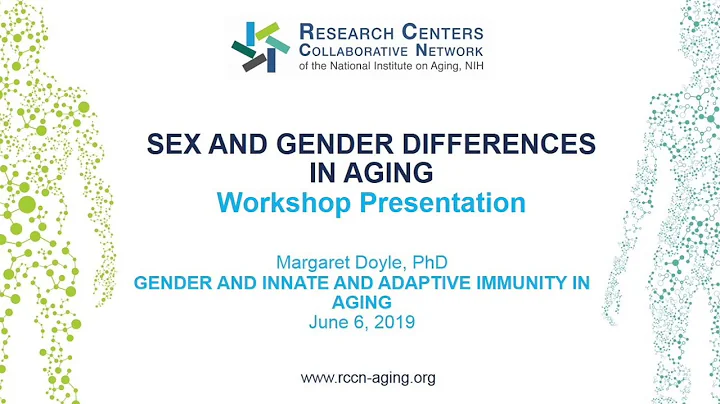 RESEARCH CENTERS
COLLABORATIVE NETWORK
of the National Institute on Aging, NIH

SEX AND GENDER DIFFERENCES IN AGING
Workshop Presentation

Margaret Doyle, PhD
GENDER AND INNATE AND ADAPTIVE IMMUNITY IN AGING
June 6, 2019

www.rccn-aging.org